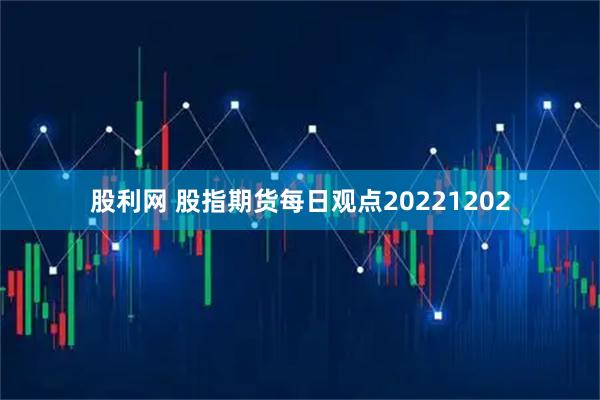 股利网 股指期货每日观点20221202